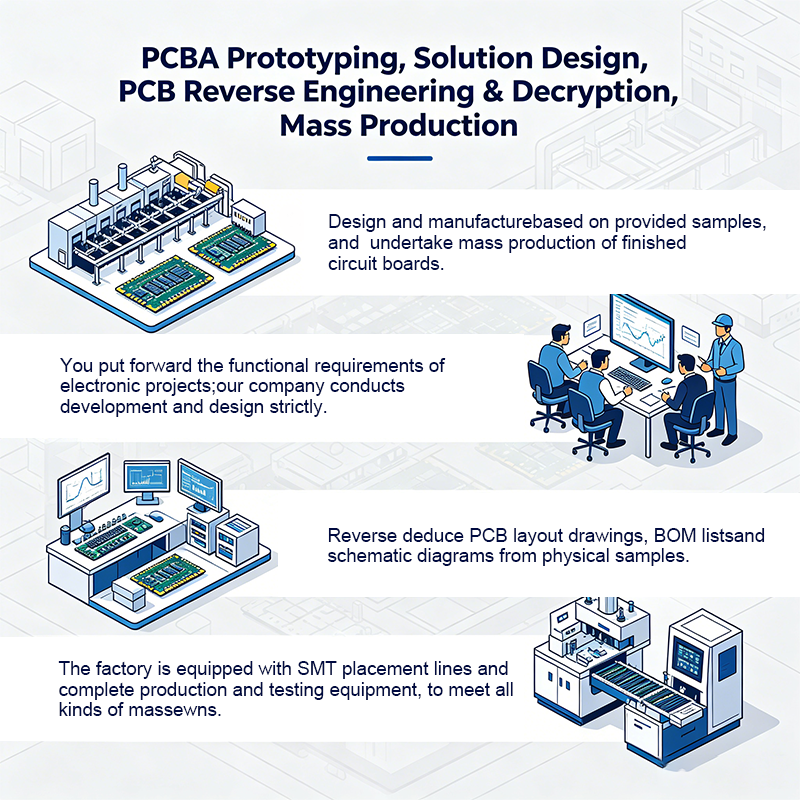 PCBA Prototyping, Solution Design, PCB Reverse Engineering & Decryption, Mass Production

Design and manufacturebased on provided samples, and undertake mass production of finished circuit boards.

You put forward the functional requirements of electronic projects;our company conducts development and design strictly.

Reverse deduce PCB layout drawings, BOM listsand schematic diagrams from physical samples.

The factory is equipped with SMT placement lines and complete production and testing equipment, to meet all kinds of massewns.